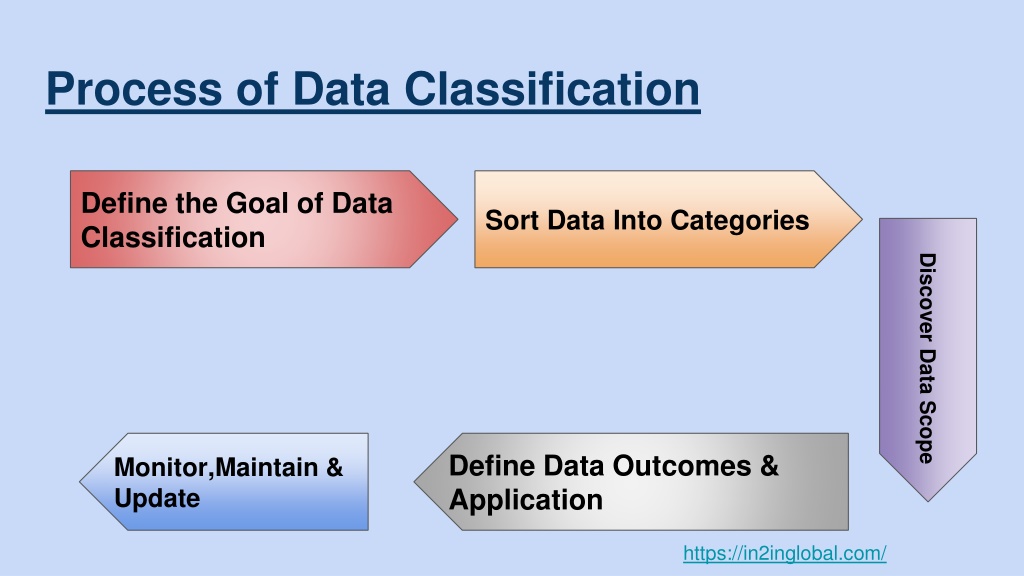 Process of Data Classification

Define the Goal of Data Classification

Sort Data Into Categories

Discover Data Scope

Define Data Outcomes & Application

Monitor,Maintain & Update

https://in2inglobal.com/